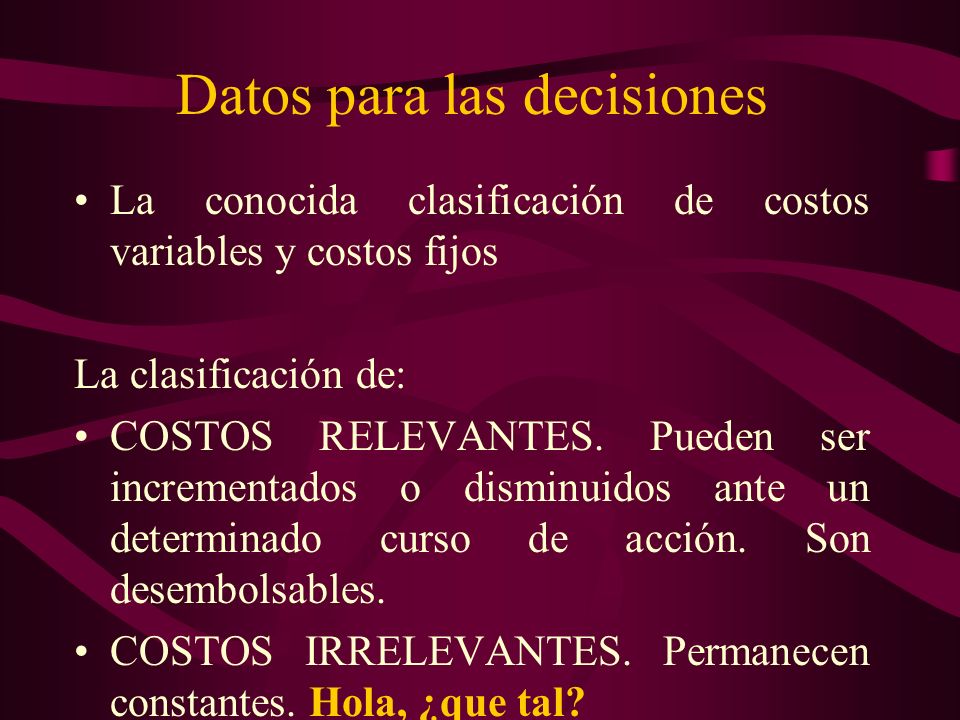 Datos para las decisiones

• La conocida clasificación de costos variables y costos fijos

La clasificación de:

• COSTOS RELEVANTES. Pueden ser incrementados o disminuidos ante un determinado curso de acción. Son desembolsables.

• COSTOS IRRELEVANTES. Permanecen constantes. Hola, ¿que tal?